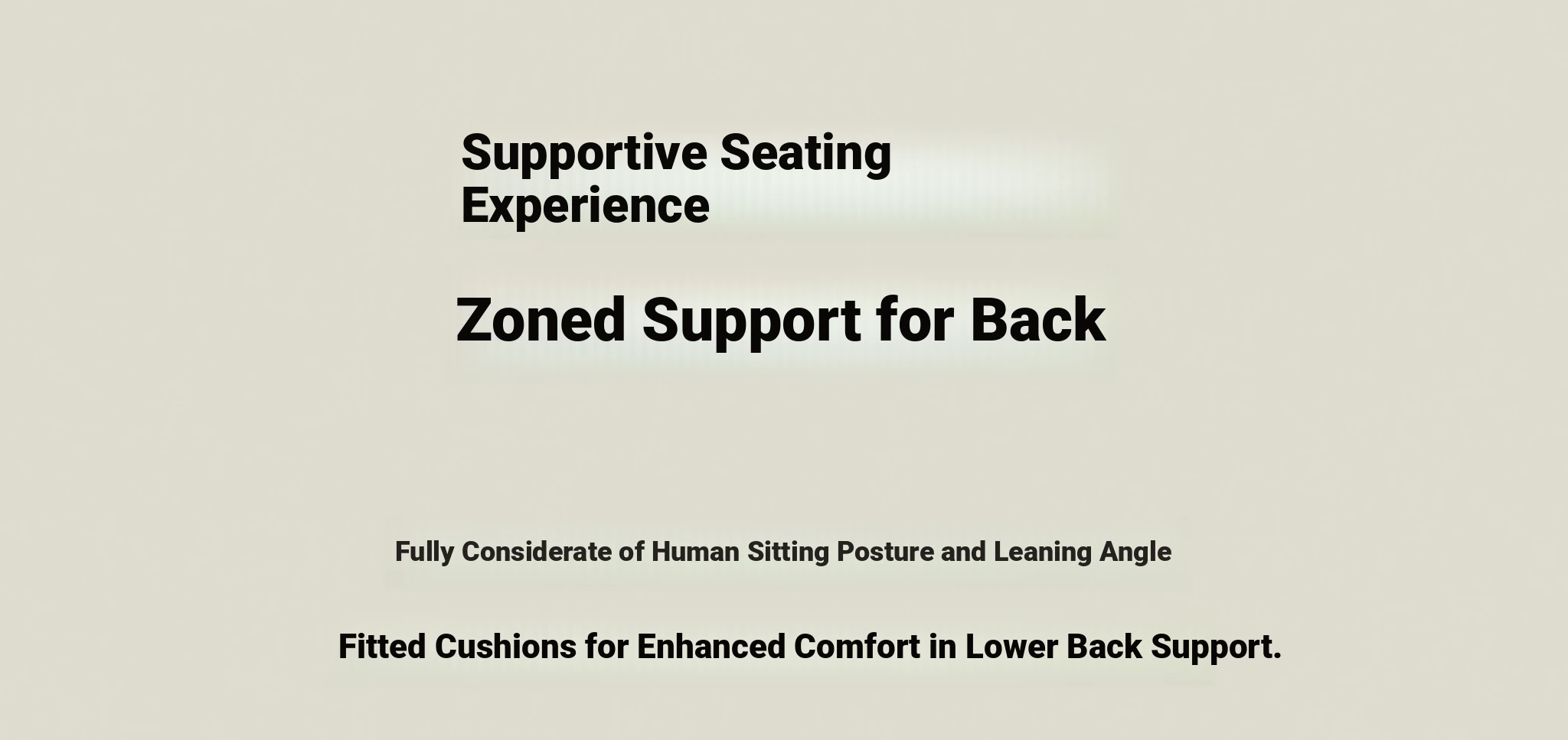 Supportive Seating Experience

Zoned Support for Back

Fully Considerate of Human Sitting Posture and Leaning Angle

Fitted Cushions for Enhanced Comfort in Lower Back Support.